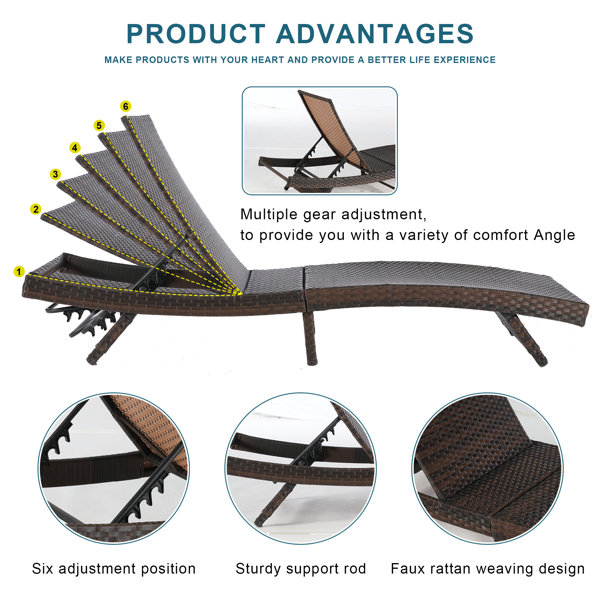 PRODUCT ADVANTAGES

MAKE PRODUCTS WITH YOUR HEART AND PROVIDE A BETTER LIFE EXPERIENCE

6
5
4
3
2
1

Multiple gear adjustment,
to provide you with a variety of comfort Angle

Six adjustment position

Sturdy support rod

Faux rattan weaving design